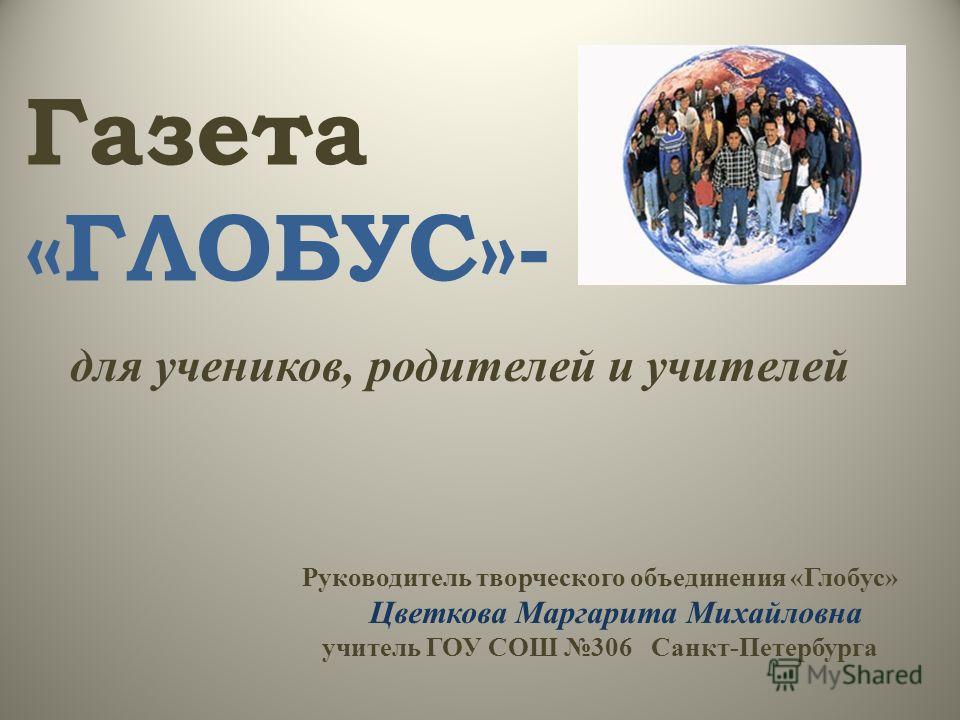 Газета «ГЛОБУС»-

для учеников, родителей и учителей

Руководитель творческого объединения «Глобус»
Цветкова Маргарита Михайловна
учитель ГОУ СОШ №306 Санкт-Петербурга

MyShared